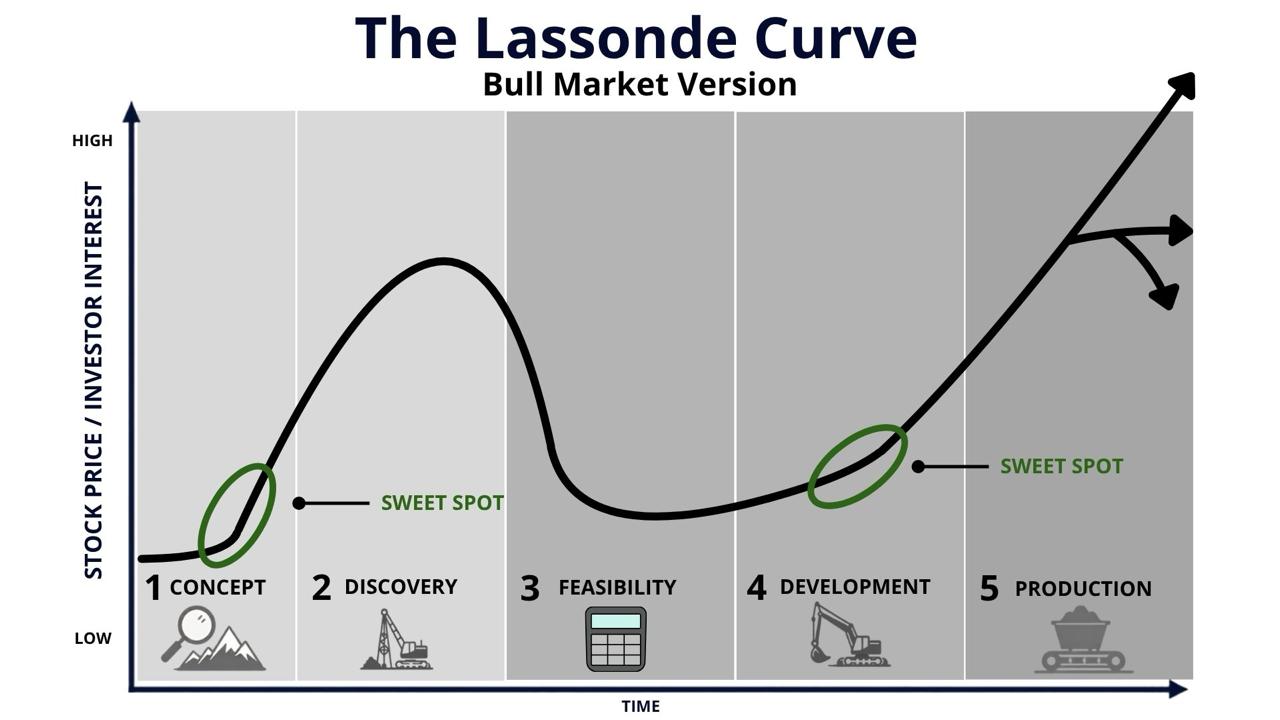 The Lassonde Curve
Bull Market Version

HIGH
STOCK PRICE / INVESTOR INTEREST
LOW

SWEET SPOT
SWEET SPOT

1 CONCEPT
2 DISCOVERY
3 FEASIBILITY
4 DEVELOPMENT
5 PRODUCTION

TIME